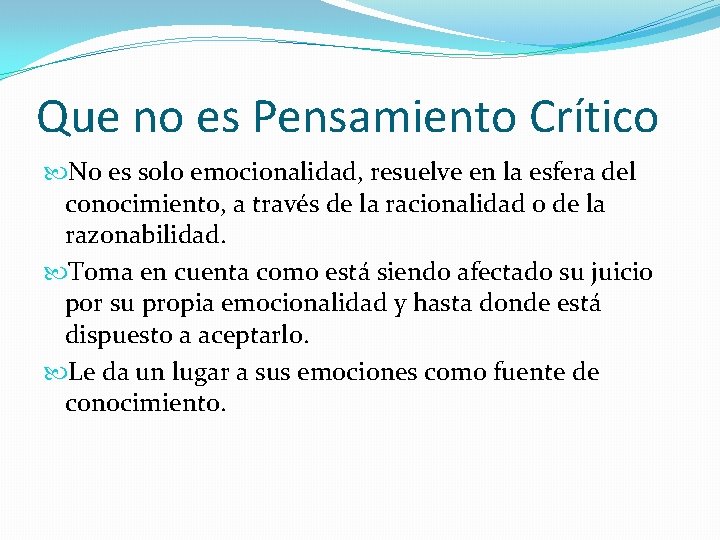 Que no es Pensamiento Crítico

No es solo emocionalidad, resuelve en la esfera del conocimiento, a través de la racionalidad o de la razonabilidad.

Toma en cuenta como está siendo afectado su juicio por su propia emocionalidad y hasta donde está dispuesto a aceptarlo.

Le da un lugar a sus emociones como fuente de conocimiento.